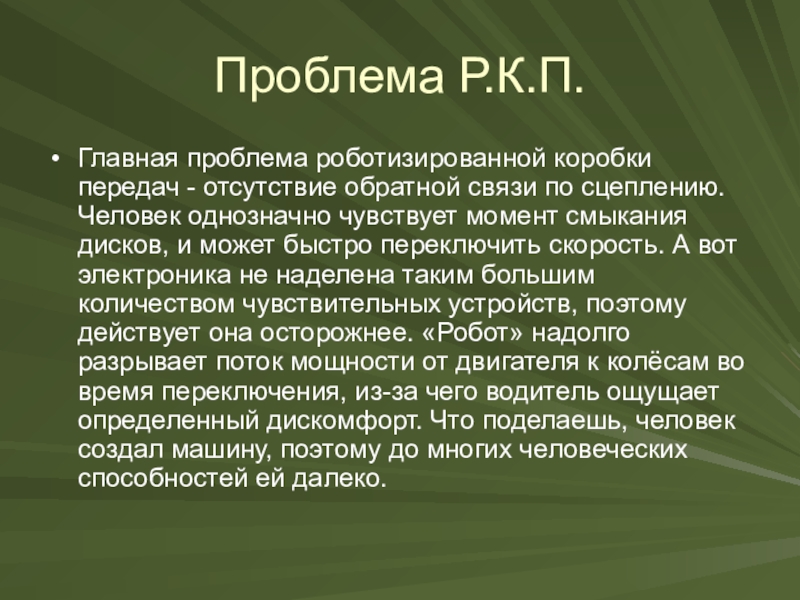 Проблема Р.К.П.

• Главная проблема роботизированной коробки передач - отсутствие обратной связи по сцеплению. Человек однозначно чувствует момент смыкания дисков, и может быстро переключить скорость. А вот электроника не наделена таким большим количеством чувствительных устройств, поэтому действует она осторожнее. «Робот» надолго разрывает поток мощности от двигателя к колёсам во время переключения, из-за чего водитель ощущает определенный дискомфорт. Что поделаешь, человек создал машину, поэтому до многих человеческих способностей ей далеко.